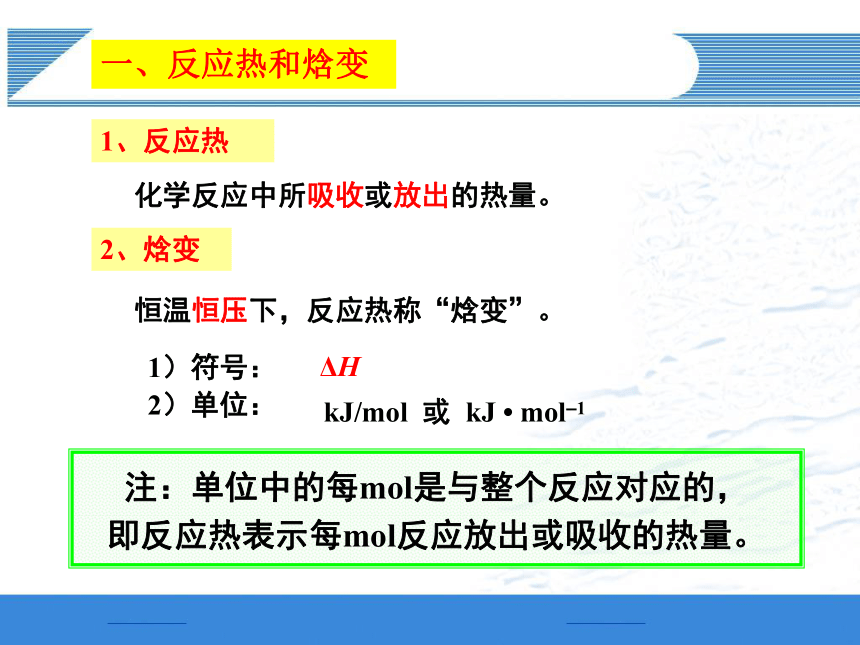 一、反应热和焓变

1、反应热

化学反应中所吸收或放出的热量。

2、焓变

恒温恒压下，反应热称“焓变”。

1）符号： $\Delta H$

2）单位： kJ/mol 或 kJ • mol$^{-1}$

注：单位中的每mol是与整个反应对应的，即反应热表示每mol反应放出或吸收的热量。